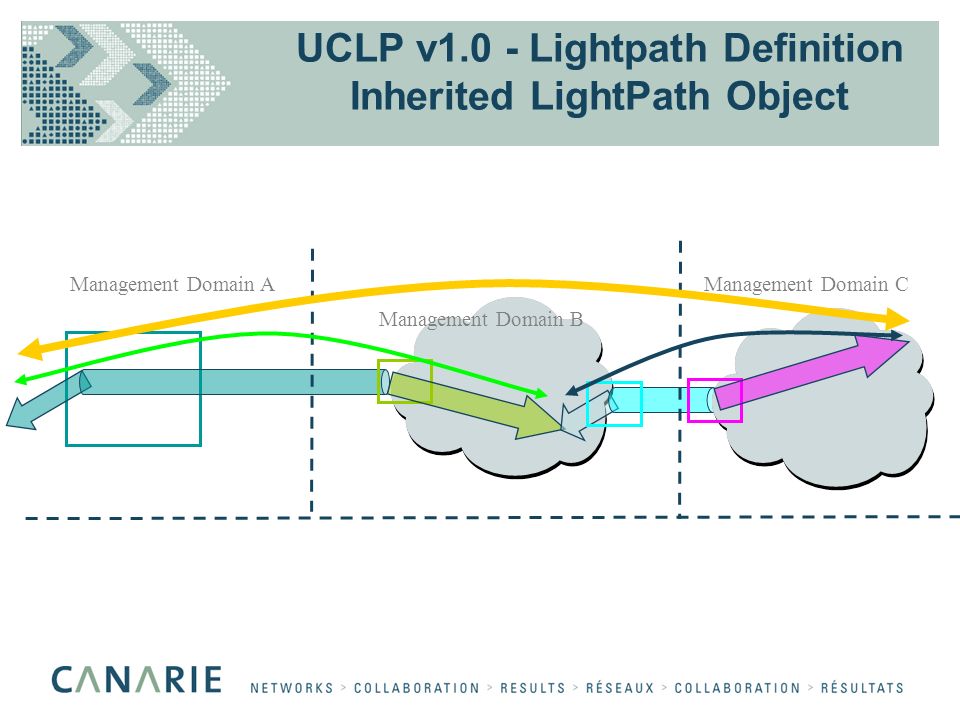 UCLP v1.0 - Lightpath Definition
Inherited LightPath Object

Management Domain A

Management Domain B

Management Domain C

CANARIE NETWORKS > COLLABORATION > RESULTS > RÉSEAUX > COLLABORATION > RÉSULTATS